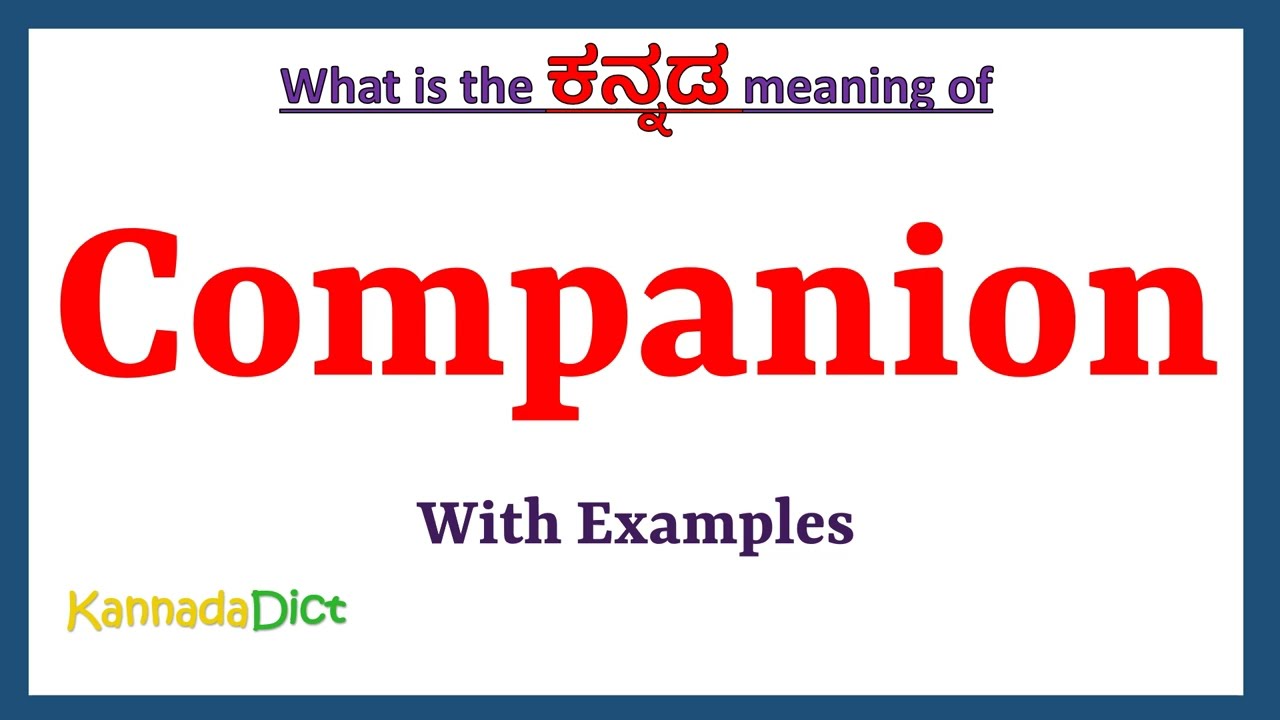 What is the ಕನ್ನಡ meaning of

Companion

With Examples

KannadaDict